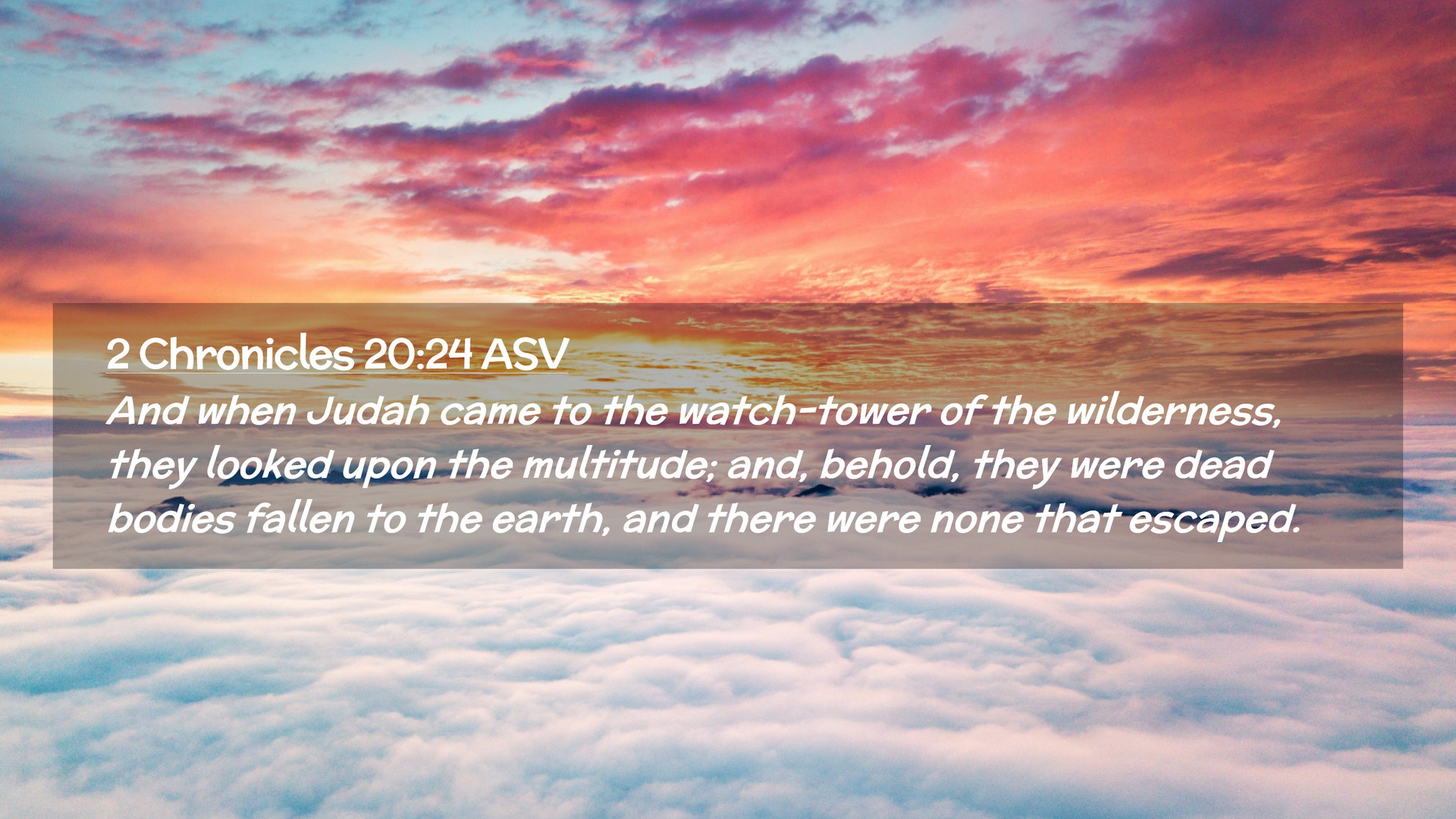 2 Chronicles 20:24 ASV
And when Judah came to the watch-tower of the wilderness, they looked upon the multitude; and, behold, they were dead bodies fallen to the earth, and there were none that escaped.